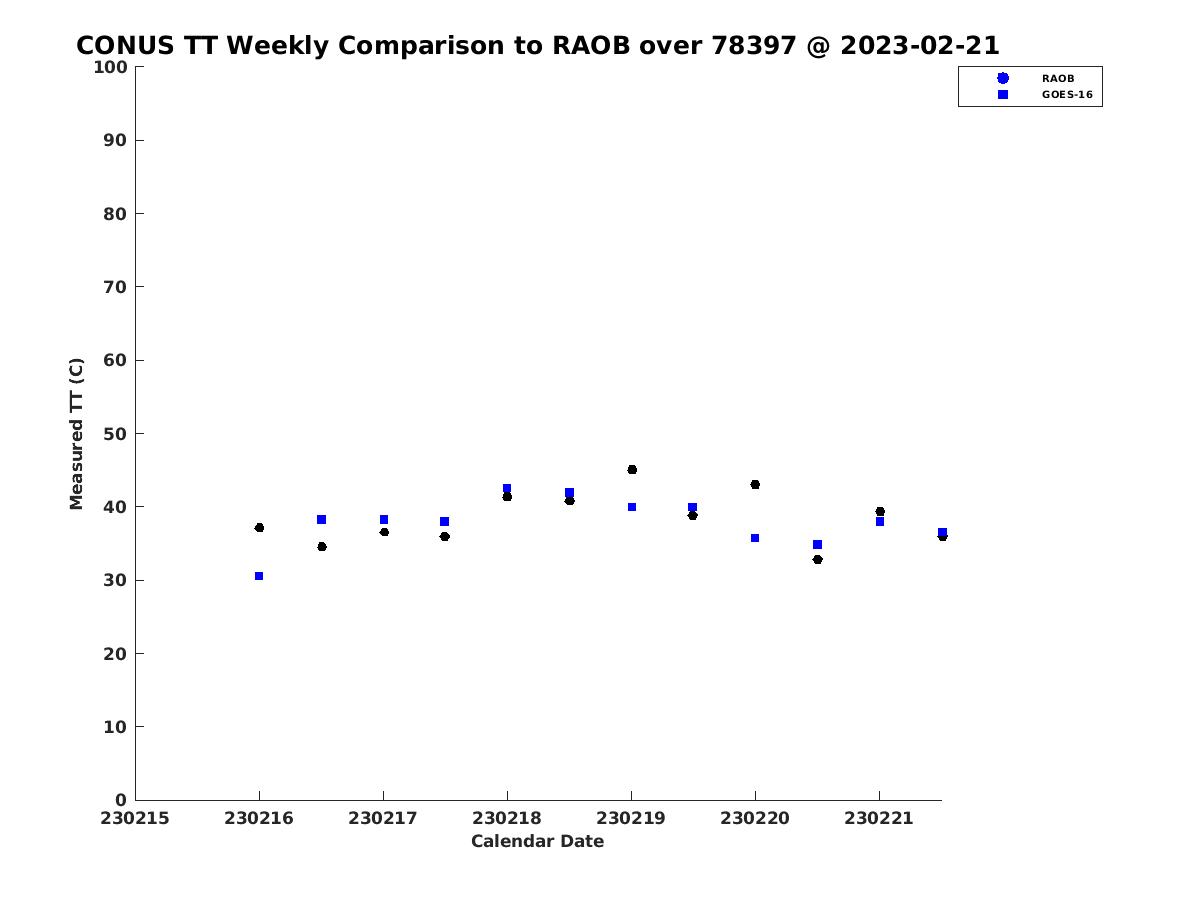 CONUS TT Weekly Comparison to RAOB over 78397 @ 2023-02-21

RAOB
GOES-16

Measured TT (C)

100
90
80
70
60
50
40
30
20
10
0

230215 230216 230217 230218 230219 230220 230221

Calendar Date